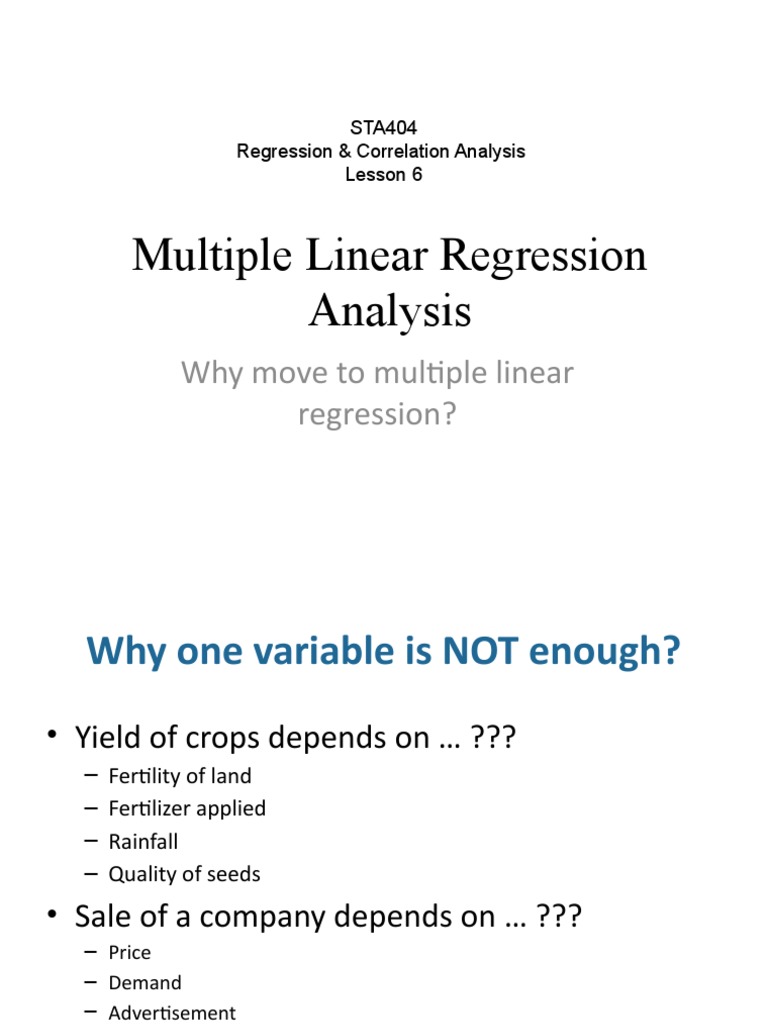 STA404
Regression & Correlation Analysis
Lesson 6

Multiple Linear Regression Analysis

Why move to multiple linear regression?

Why one variable is NOT enough?

• Yield of crops depends on … ???
– Fertility of land
– Fertilizer applied
– Rainfall
– Quality of seeds
• Sale of a company depends on … ???
– Price
– Demand
– Advertisement